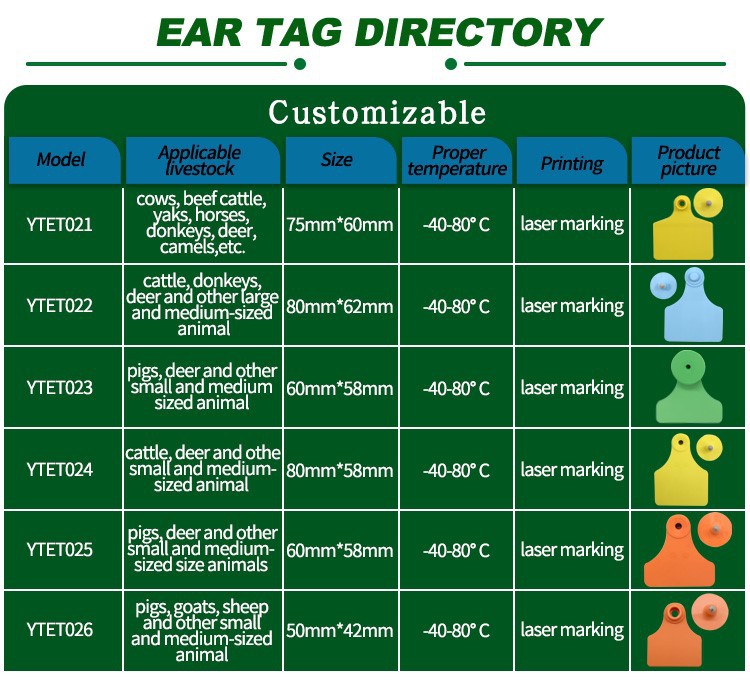 EAR TAG DIRECTORY

Customizable

| Model | Applicable livestock | Size | Proper temperature | Printing | Product picture |
|---|---|---|---|---|---|
| YTET021 | cows, beef cattle, yaks, horses, donkeys, deer, camels,etc. | 75mm*60mm | -40-80° C | laser marking | |
| YTET022 | cattle, donkeys, deer and other large and medium-sized animal | 80mm*62mm | -40-80° C | laser marking | |
| YTET023 | pigs, deer and other small and medium sized animal | 60mm*58mm | -40-80° C | laser marking | |
| YTET024 | cattle, deer and othe small and medium-sized animal | 80mm*58mm | -40-80° C | laser marking | |
| YTET025 | pigs, deer and other small and medium-sized size animals | 60mm*58mm | -40-80° C | laser marking | |
| YTET026 | pigs, goats, sheep and other small and medium-sized animal | 50mm*42mm | -40-80° C | laser marking | |